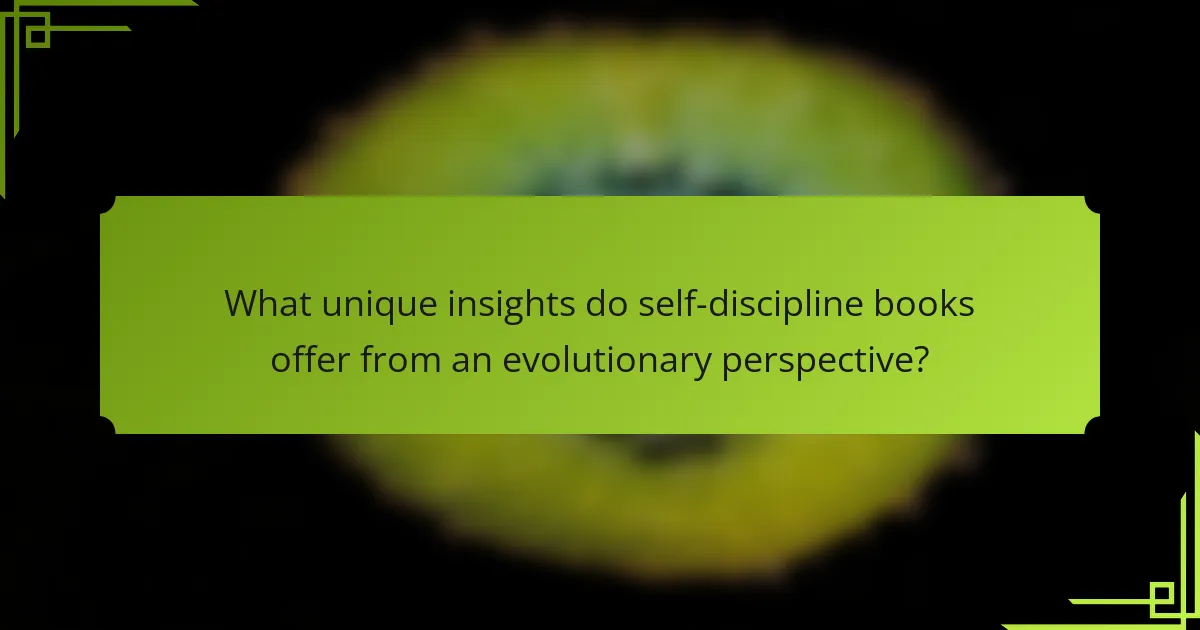 What unique insights do self-discipline books offer from an evolutionary perspective?